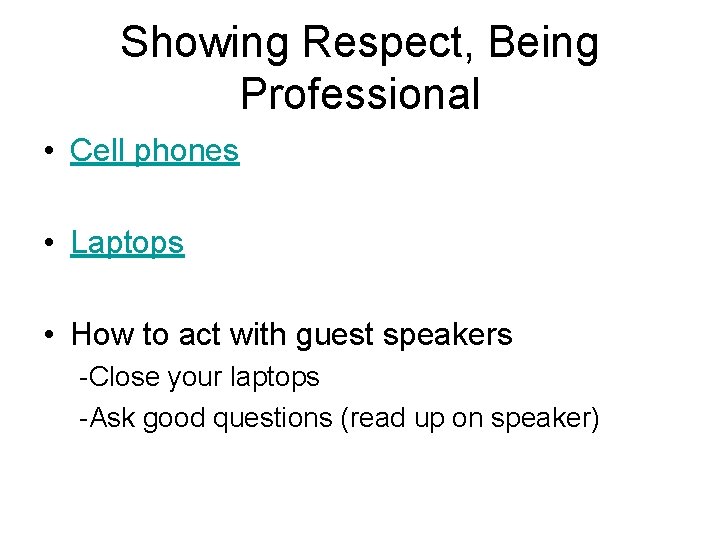 Showing Respect, Being Professional

• Cell phones

• Laptops

• How to act with guest speakers
-Close your laptops
-Ask good questions (read up on speaker)